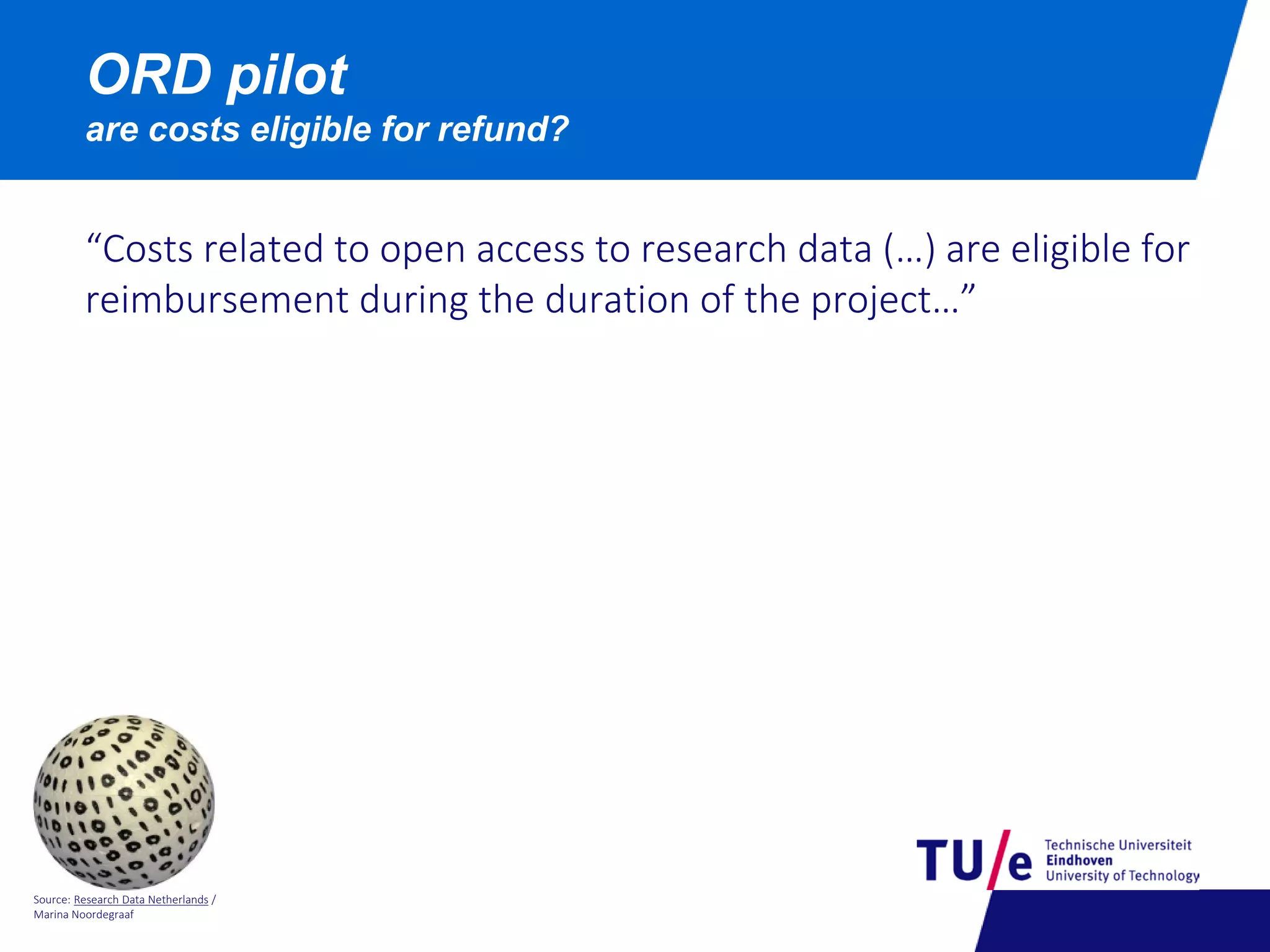 ORD pilot
are costs eligible for refund?

“Costs related to open access to research data (…) are eligible for reimbursement during the duration of the project…”

Source: Research Data Netherlands / Marina Noordegraaf

TU/e Technische Universiteit Eindhoven University of Technology